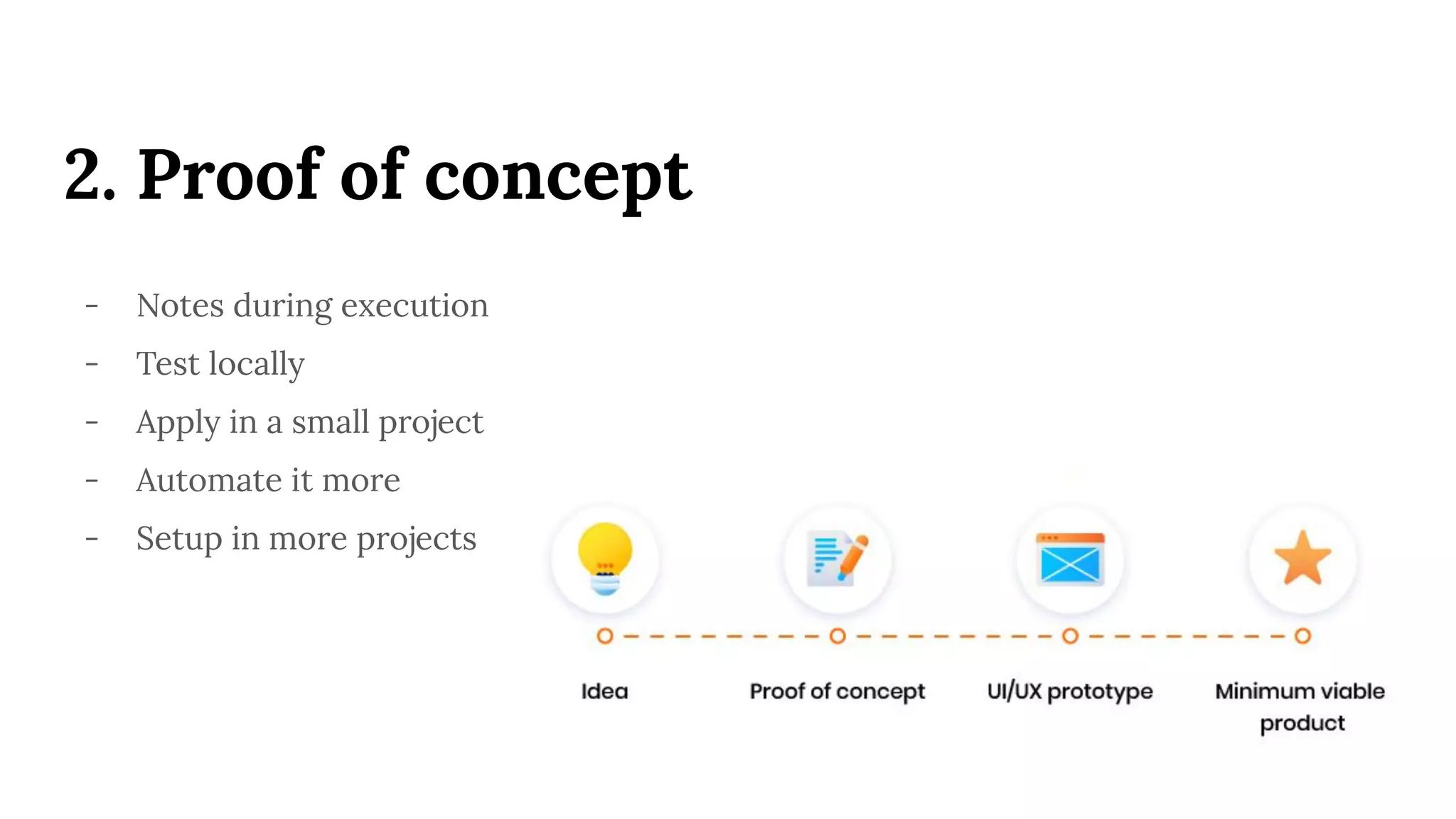 2. Proof of concept

- Notes during execution
- Test locally
- Apply in a small project
- Automate it more
- Setup in more projects

Idea

Proof of concept

UI/UX prototype

Minimum viable product